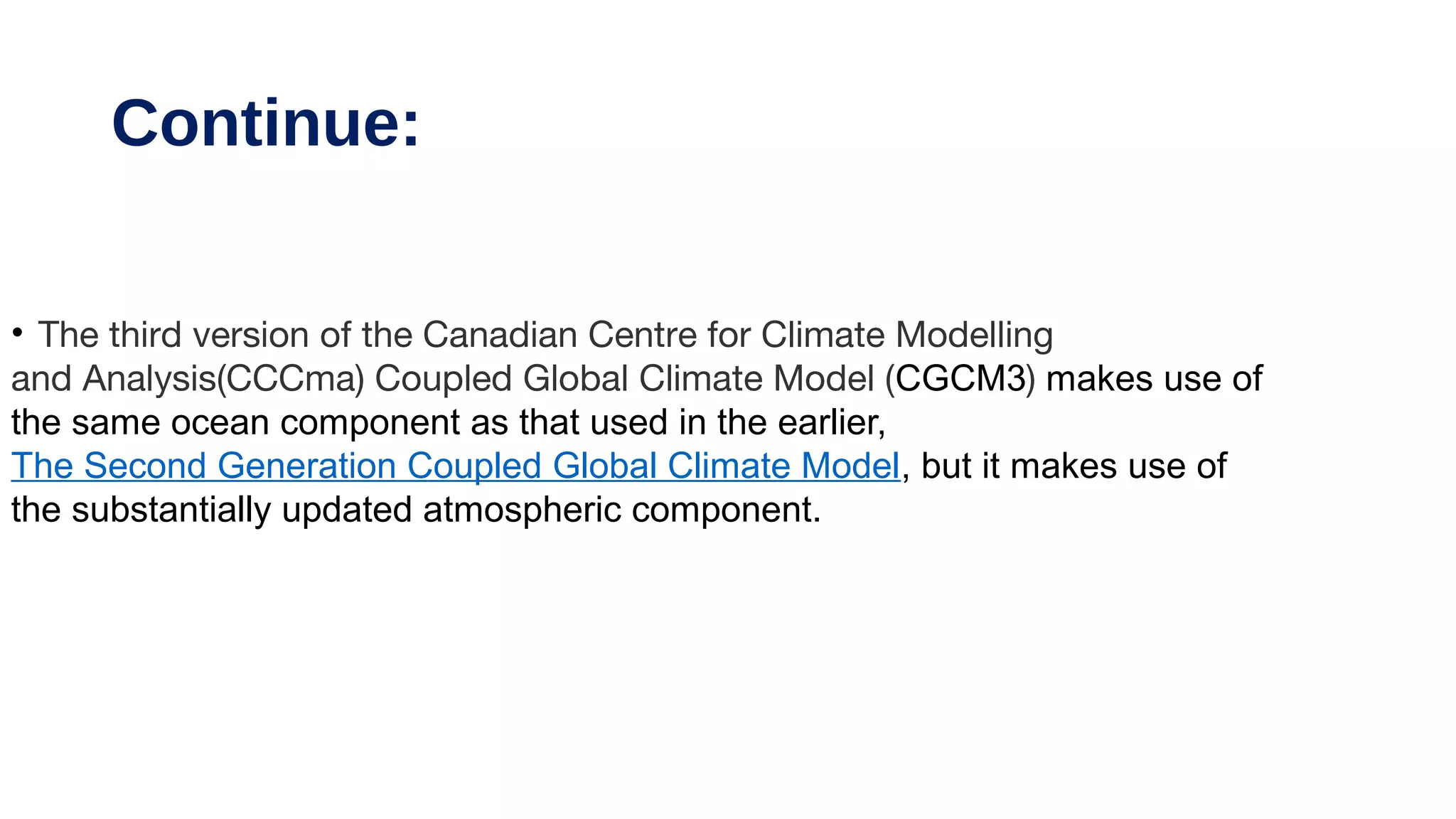 Continue:

• The third version of the Canadian Centre for Climate Modelling and Analysis(CCCma) Coupled Global Climate Model (CGCM3) makes use of the same ocean component as that used in the earlier, The Second Generation Coupled Global Climate Model, but it makes use of the substantially updated atmospheric component.